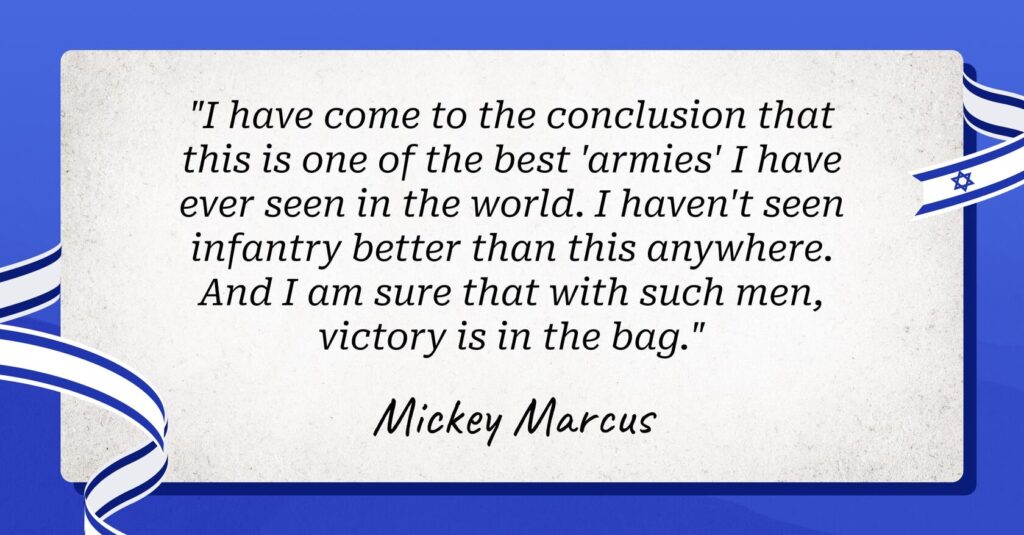 "I have come to the conclusion that this is one of the best 'armies' I have ever seen in the world. I haven't seen infantry better than this anywhere. And I am sure that with such men, victory is in the bag."

Mickey Marcus